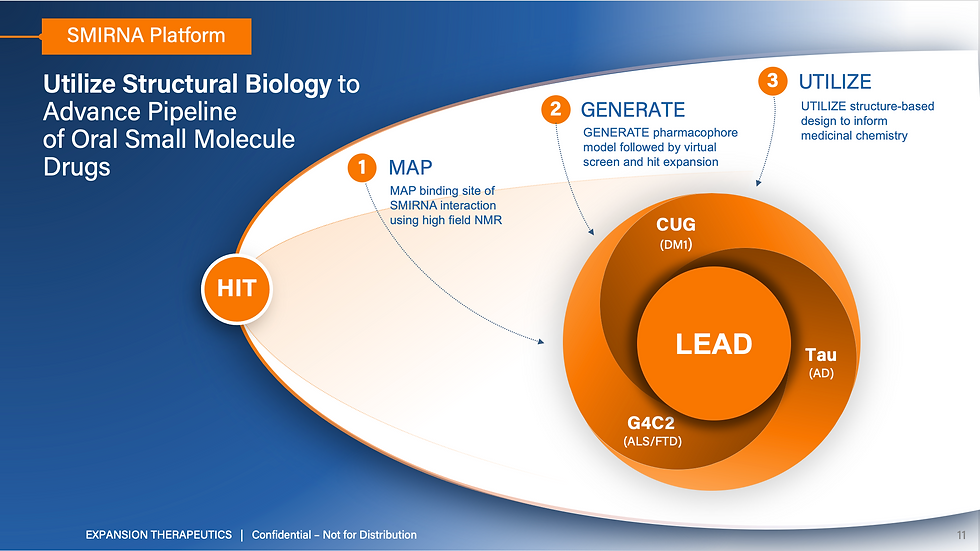 SMIRNA Platform

Utilize Structural Biology to Advance Pipeline of Oral Small Molecule Drugs

1 MAP

MAP binding site of SMIRNA interaction using high field NMR

2 GENERATE

GENERATE pharmacophore model followed by virtual screen and hit expansion

3 UTILIZE

UTILIZE structure-based design to inform medicinal chemistry

HIT

CUG
(DM1)

LEAD

Tau
(AD)

G4C2
(ALS/FTD)

EXPANSION THERAPEUTICS | Confidential – Not for Distribution

11